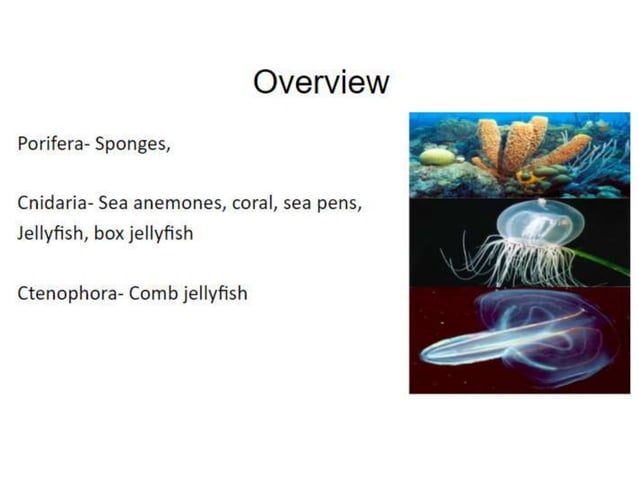 Overview

Porifera- Sponges,

Cnidaria- Sea anemones, coral, sea pens, Jellyfish, box jellyfish

Ctenophora- Comb jellyfish